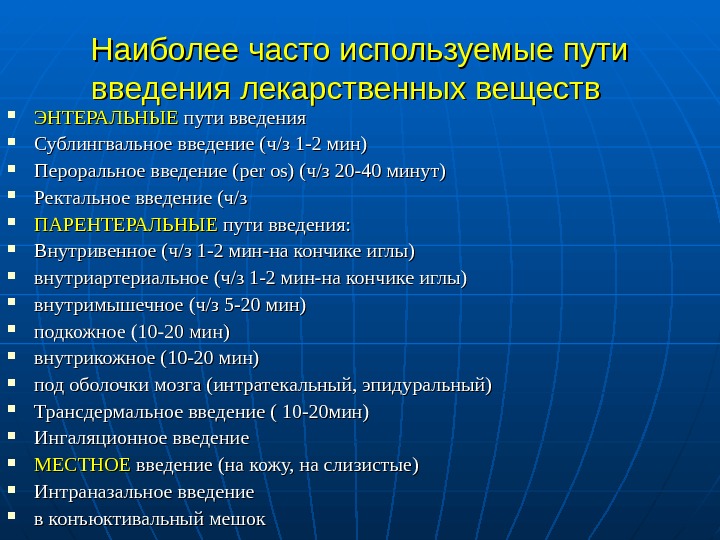 Наиболее часто используемые пути введения лекарственных веществ

- ЭНТЕРАЛЬНЫЕ пути введения
- Сублингвальное введение (ч/з 1-2 мин)
- Пероральное введение (per os) (ч/з 20-40 минут)
- Ректальное введение (ч/з
- ПАРЕНТЕРАЛЬНЫЕ пути введения:
- Внутривенное (ч/з 1-2 мин-на кончике иглы)
- внутриартериальное (ч/з 1-2 мин-на кончике иглы)
- внутримышечное (ч/з 5-20 мин)
- подкожное (10-20 мин)
- внутрикожное (10-20 мин)
- под оболочки мозга (интратекальный, эпидуральный)
- Трансдермальное введение ( 10-20мин)
- Ингаляционное введение
- МЕСТНОЕ введение (на кожу, на слизистые)
- Интраназальное введение
- в конъюктивальный мешок